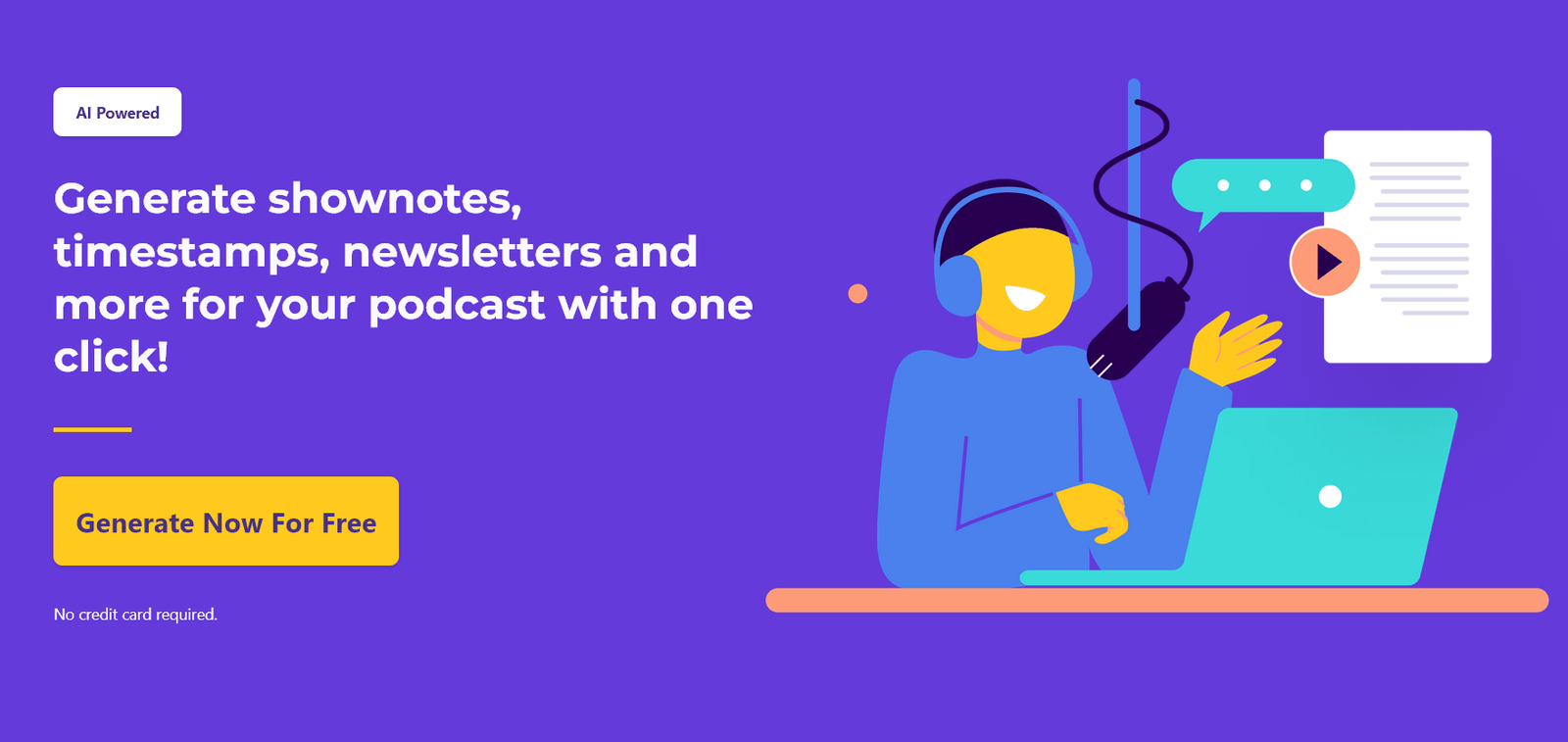 AI Powered

Generate shownotes, timestamps, newsletters and more for your podcast with one click!

Generate Now For Free

No credit card required.